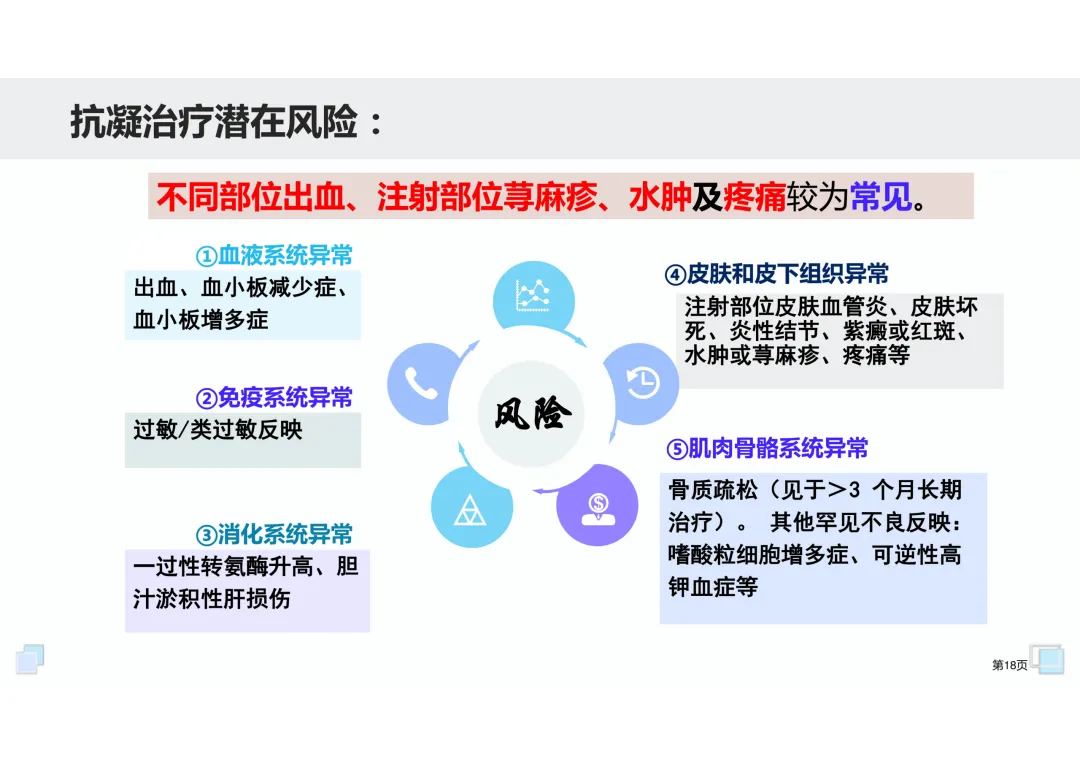 抗凝治疗潜在风险：

不同部位出血、注射部位荨麻疹、水肿及疼痛较为常见。

①血液系统异常
出血、血小板减少症、血小板增多症

②免疫系统异常
过敏/类过敏反映

③消化系统异常
一过性转氨酶升高、胆汁淤积性肝损伤

风险

④皮肤和皮下组织异常
注射部位皮肤血管炎、皮肤坏死、炎性结节、紫癜或红斑、水肿或荨麻疹、疼痛等

⑤肌肉骨骼系统异常
骨质疏松（见于>3 个月长期治疗）。 其他罕见不良反映：嗜酸粒细胞增多症、可逆性高钾血症等

第18页